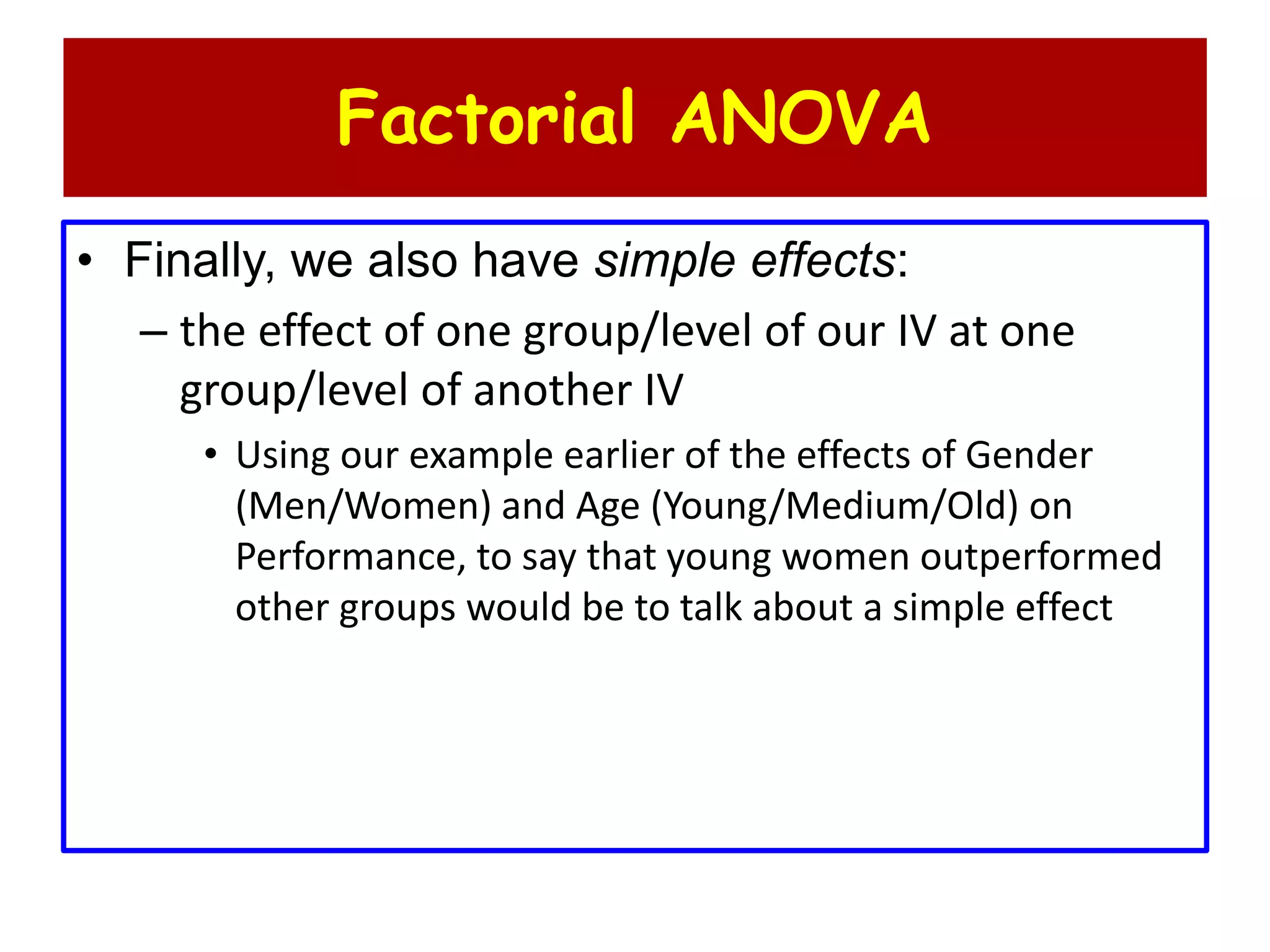 Factorial ANOVA

• Finally, we also have simple effects:

– the effect of one group/level of our IV at one group/level of another IV

• Using our example earlier of the effects of Gender (Men/Women) and Age (Young/Medium/Old) on Performance, to say that young women outperformed other groups would be to talk about a simple effect